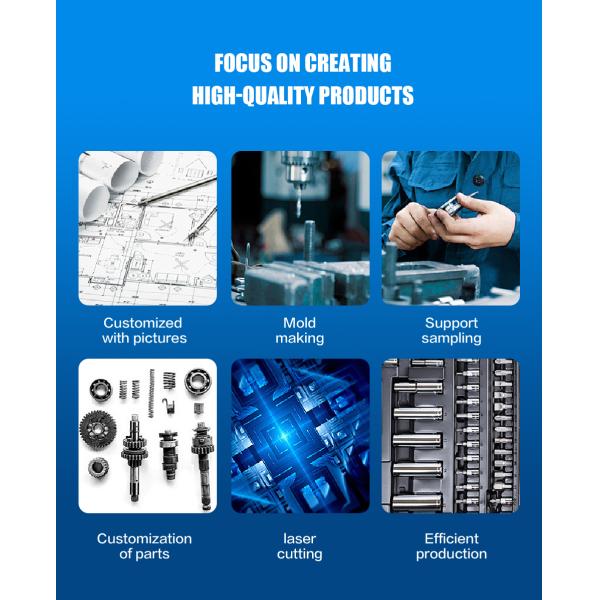 FOCUS ON CREATING
HIGH-QUALITY PRODUCTS

Customized with pictures

Mold making

Support sampling

Customization of parts

laser cutting

Efficient production